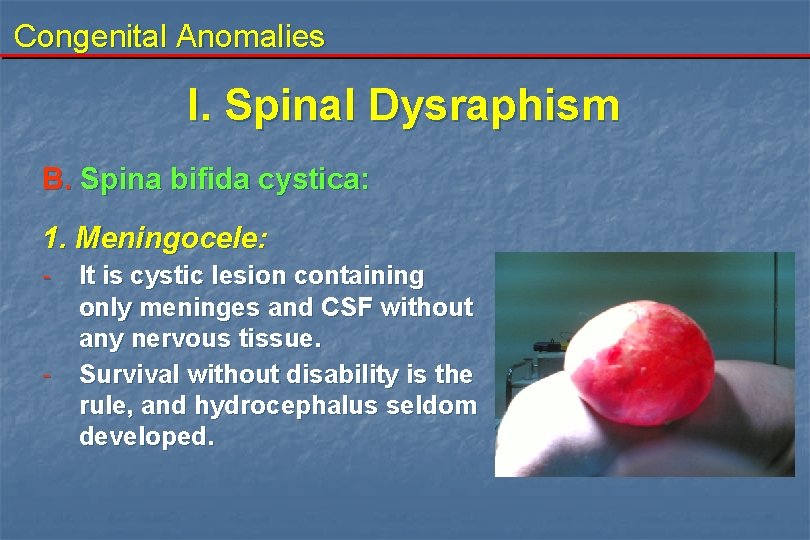 Congenital Anomalies

I. Spinal Dysraphism

B. Spina bifida cystica:

1. Meningocele:

- It is cystic lesion containing only meninges and CSF without any nervous tissue.
- Survival without disability is the rule, and hydrocephalus seldom developed.